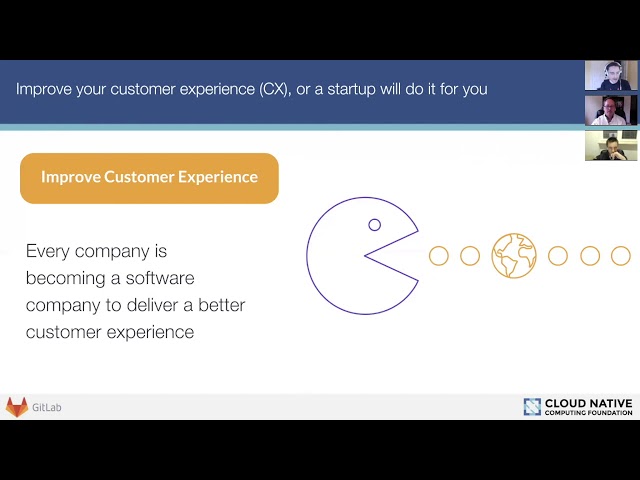 Improve your customer experience (CX), or a startup will do it for you

Improve Customer Experience

Every company is becoming a software company to deliver a better customer experience

GitLab

CLOUD NATIVE
COMPUTING FOUNDATION